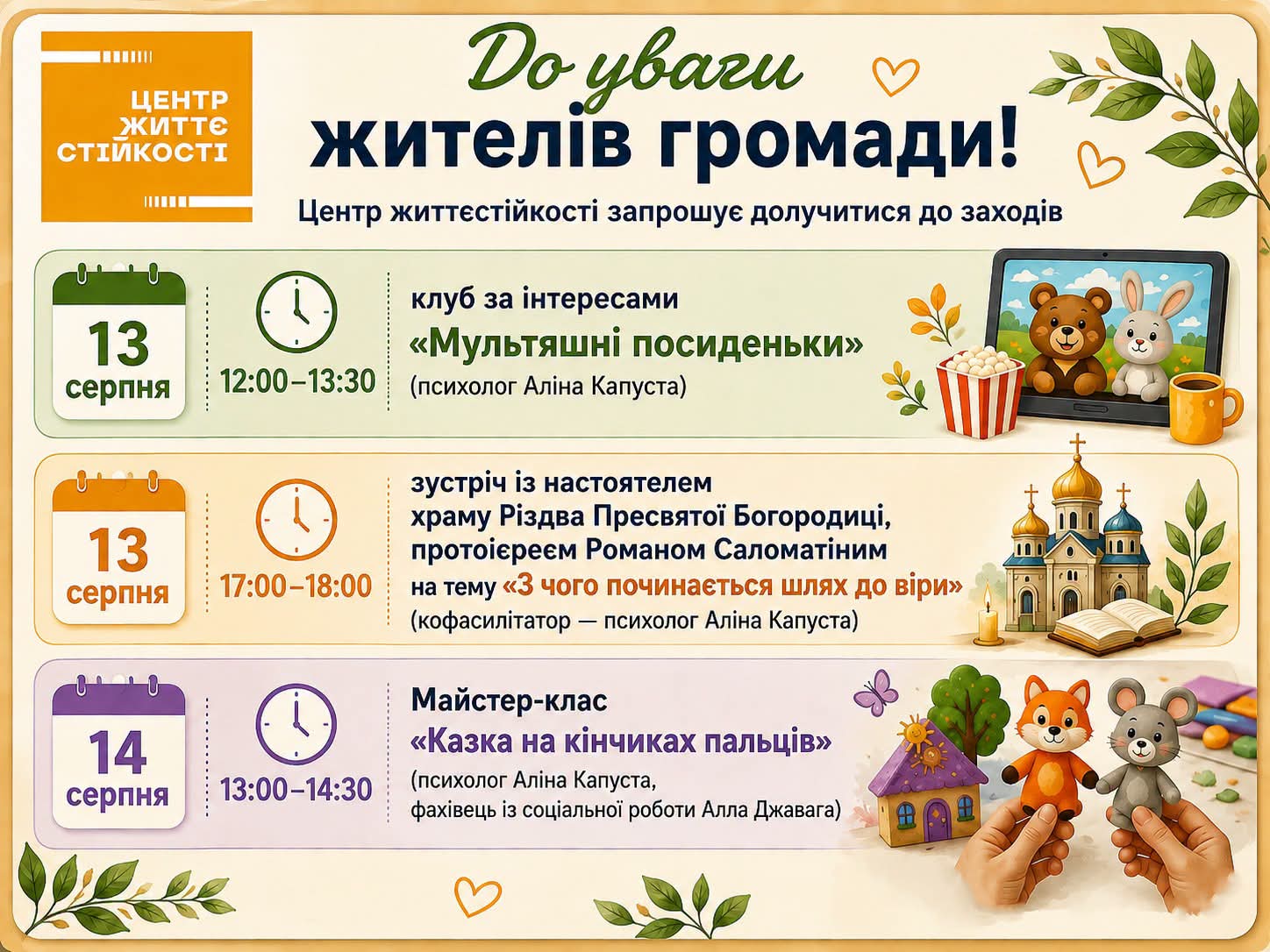 ЦЕНТР ЖИТТЄ СТІЙКОСТІ

До уваги
жителів громади!

Центр життєстійкості запрошує долучитися до заходів

13 серпня

12:00–13:30

клуб за інтересами
«Мультяшні посиденьки»
(психолог Аліна Капуста)

13 серпня

17:00–18:00

зустріч із настоятелем храму Різдва Пресвятої Богородиці, протоієреєм Романом Саломатіним на тему «З чого починається шлях до віри»
(кофасилітатор — психолог Аліна Капуста)

14 серпня

13:00–14:30

Майстер-клас
«Казка на кінчиках пальців»
(психолог Аліна Капуста,
фахівець із соціальної роботи Алла Джавага)